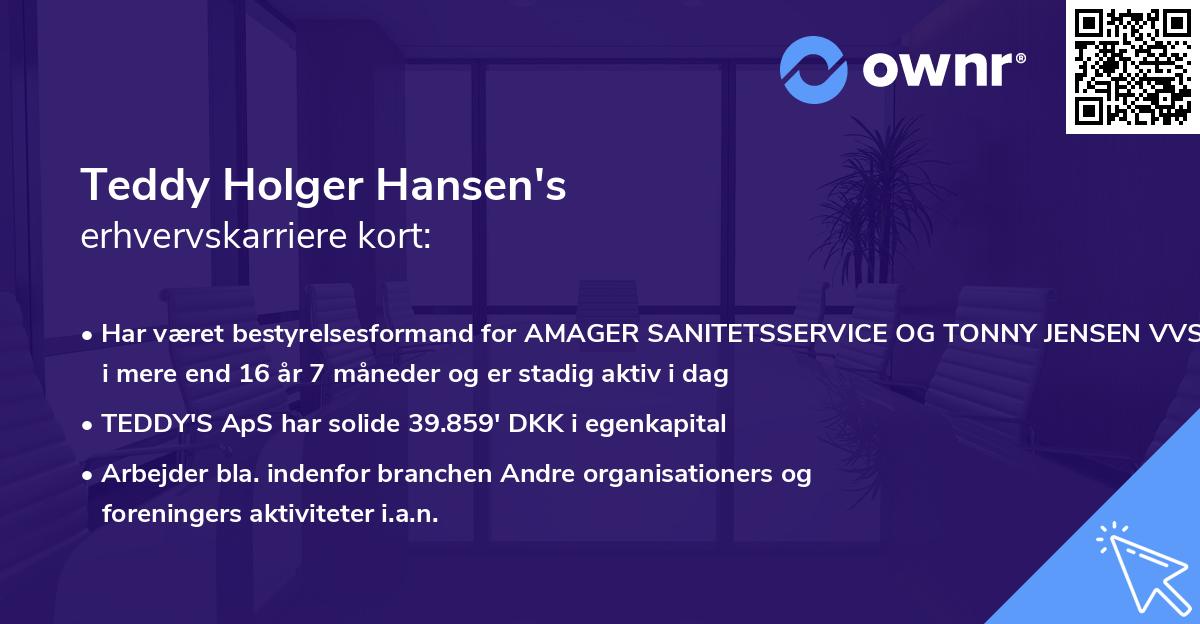 ownr®

Teddy Holger Hansen's
erhvervskarriere kort:

• Har været bestyrelsesformand for AMAGER SANITETSSERVICE OG TONNY JENSEN VVS i mere end 16 år 7 måneder og er stadig aktiv i dag

• TEDDY'S ApS har solide 39.859' DKK i egenkapital

• Arbejder bla. indenfor branchen Andre organisationers og foreningers aktiviteter i.a.n.